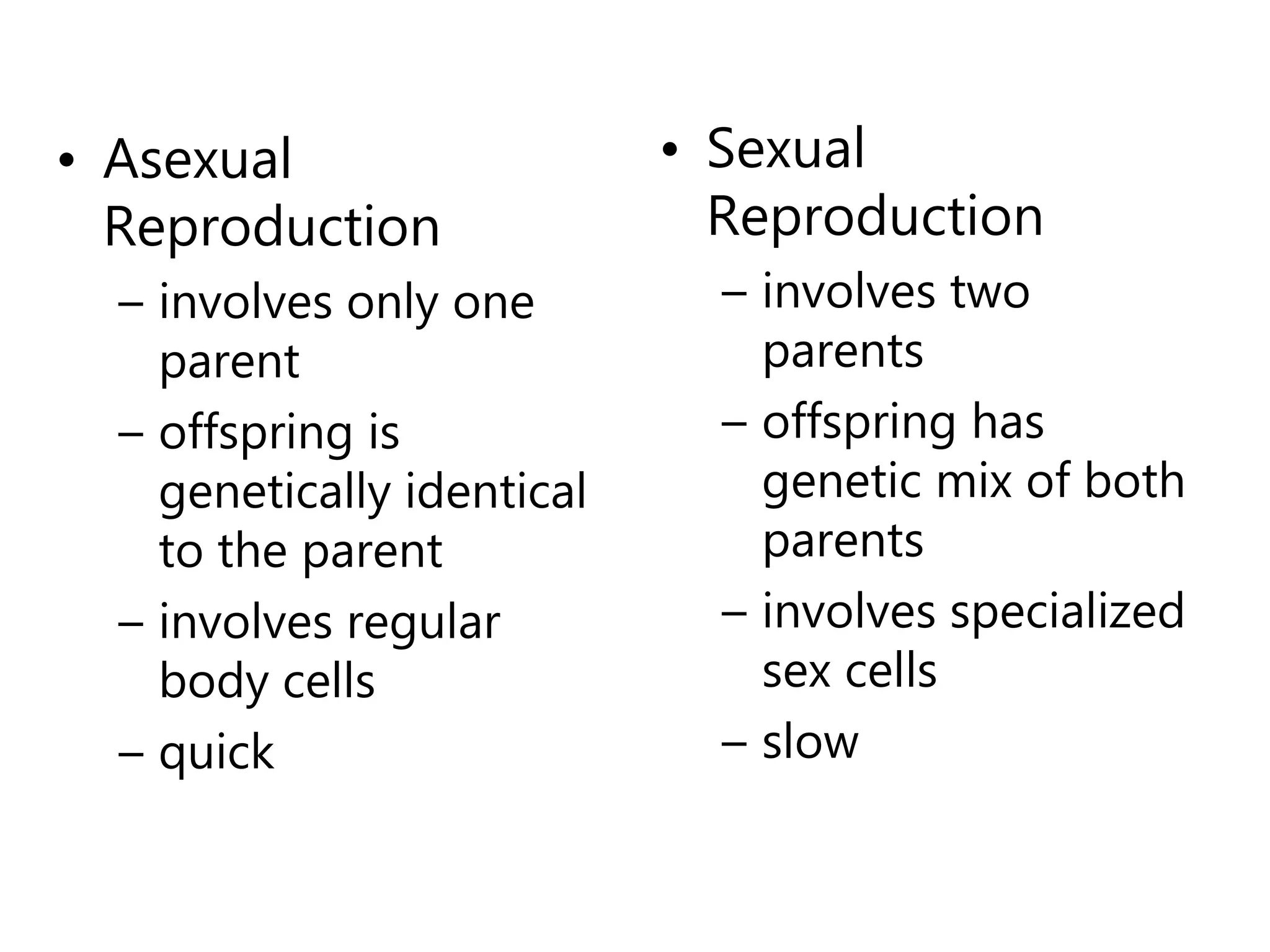 • Asexual Reproduction
– involves only one parent
– offspring is genetically identical to the parent
– involves regular body cells
– quick

• Sexual Reproduction
– involves two parents
– offspring has genetic mix of both parents
– involves specialized sex cells
– slow